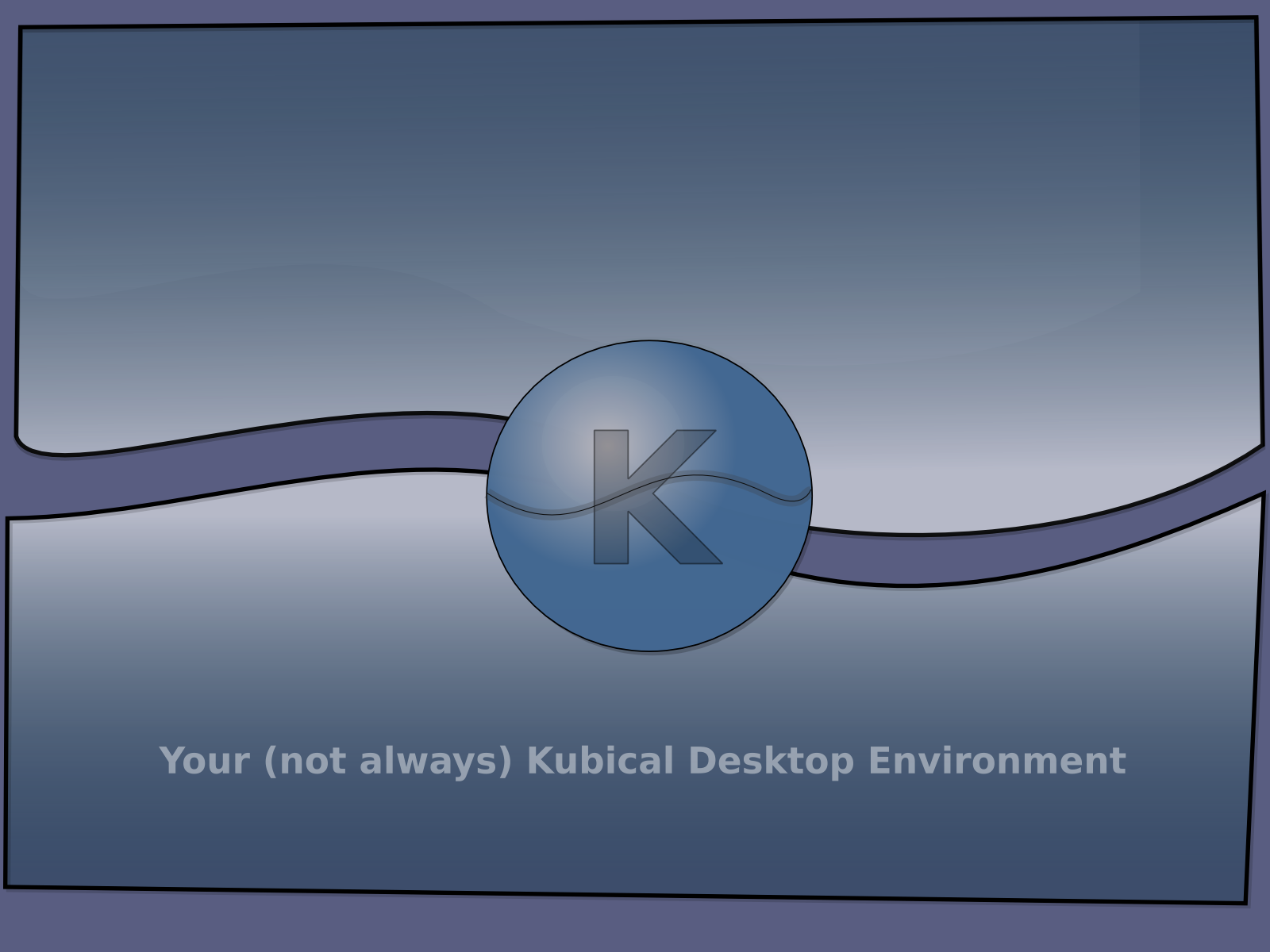 K

Your (not always) Kubical Desktop Environment